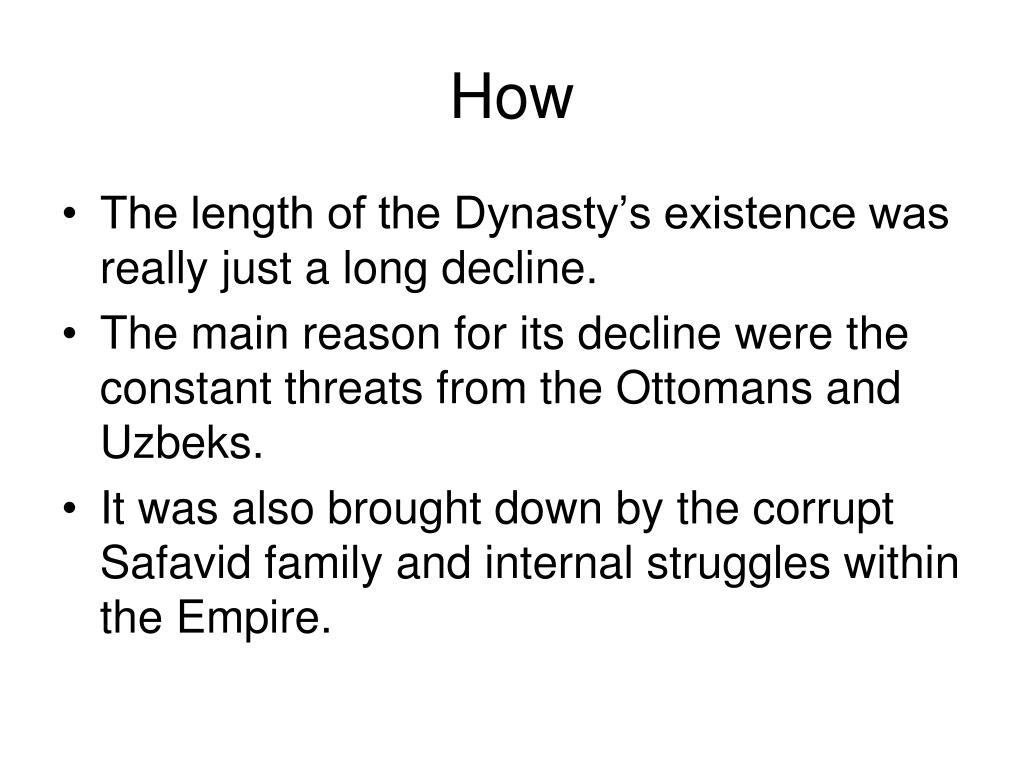 How

• The length of the Dynasty’s existence was really just a long decline.
• The main reason for its decline were the constant threats from the Ottomans and Uzbeks.
• It was also brought down by the corrupt Safavid family and internal struggles within the Empire.